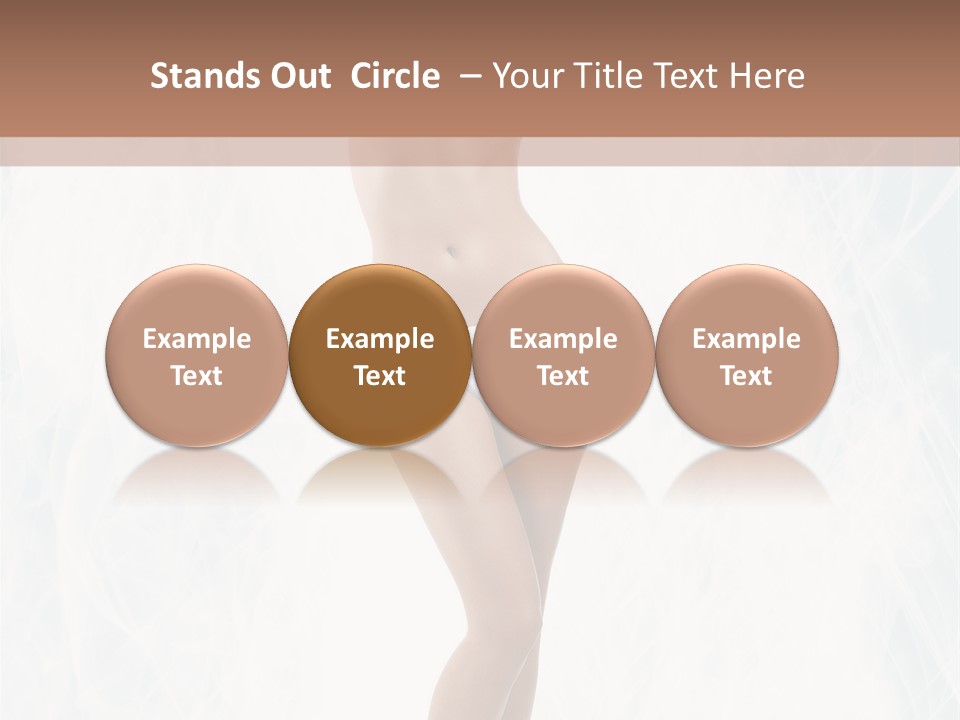 Stands Out Circle – Your Title Text Here

Example Text

Example Text

Example Text

Example Text